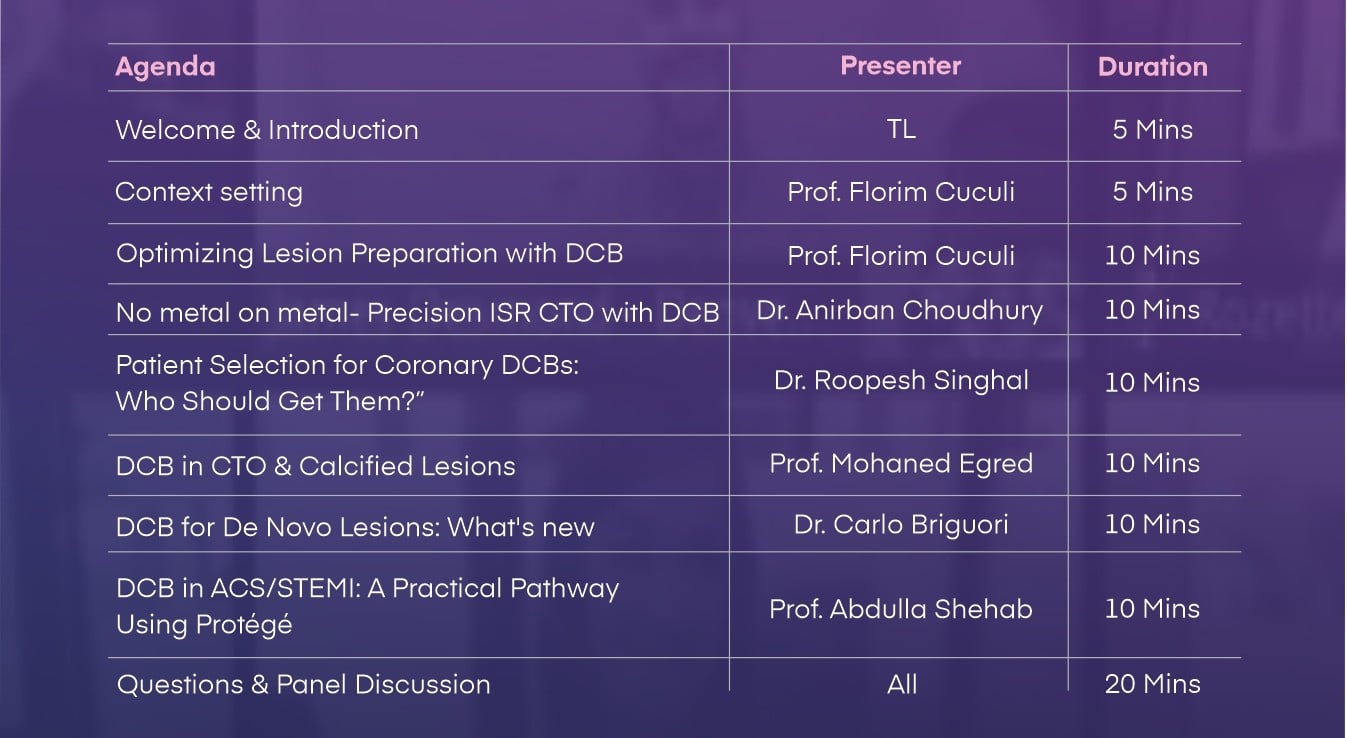 | Agenda | Presenter | Duration |
|---|---|---|
| Welcome & Introduction | TL | 5 Mins |
| Context setting | Prof. Florim Cuculi | 5 Mins |
| Optimizing Lesion Preparation with DCB | Prof. Florim Cuculi | 10 Mins |
| No metal on metal- Precision ISR CTO with DCB | Dr. Anirban Choudhury | 10 Mins |
| Patient Selection for Coronary DCBs: Who Should Get Them?” | Dr. Roopesh Singhal | 10 Mins |
| DCB in CTO & Calcified Lesions | Prof. Mohaned Egred | 10 Mins |
| DCB for De Novo Lesions: What's new | Dr. Carlo Briguori | 10 Mins |
| DCB in ACS/STEMI: A Practical Pathway Using Protégé | Prof. Abdulla Shehab | 10 Mins |
| Questions & Panel Discussion | All | 20 Mins |